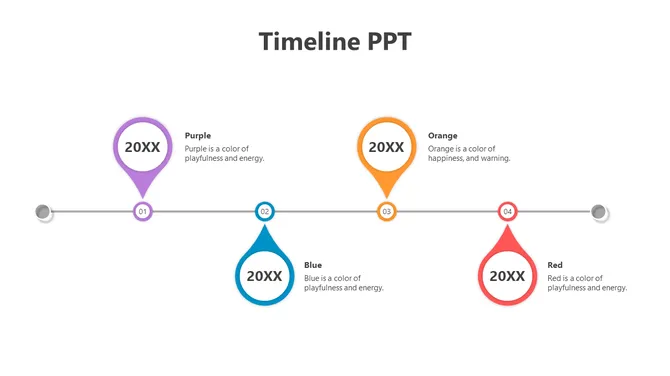 Timeline PPT

20XX

Purple
Purple is a color of playfulness and energy.

20XX

Orange
Orange is a color of happiness, and warning.

01

02

03

04

20XX

Blue
Blue is a color of playfulness and energy.

20XX

Red
Red is a color of playfulness and energy.